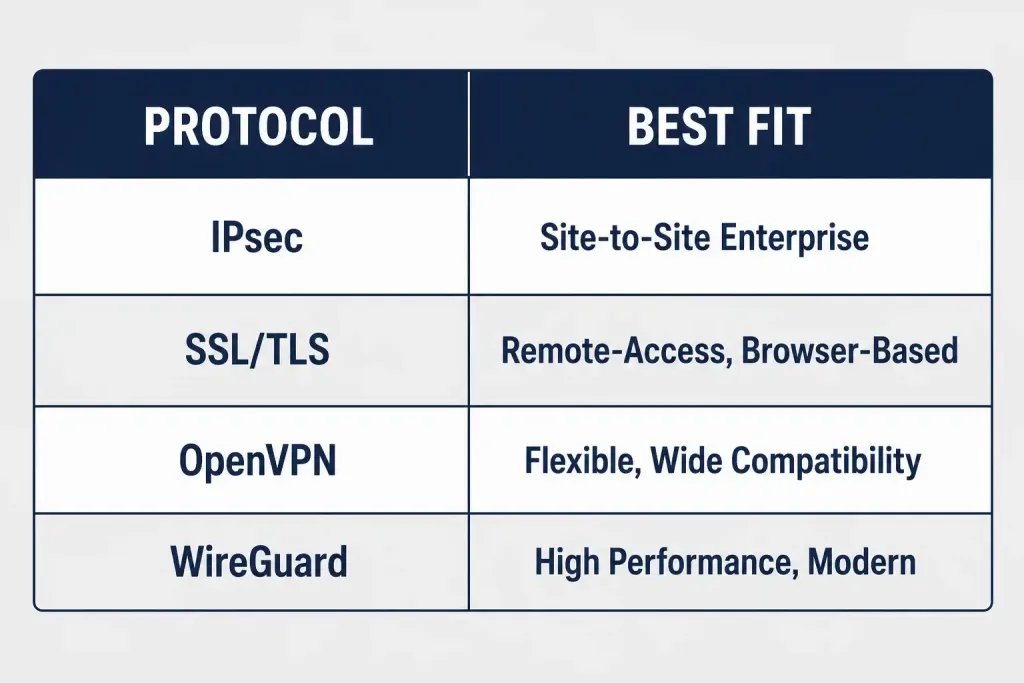 | PROTOCOL | BEST FIT |
|---|---|
| IPsec | Site-to-Site Enterprise |
| SSL/TLS | Remote-Access, Browser-Based |
| OpenVPN | Flexible, Wide Compatibility |
| WireGuard | High Performance, Modern |